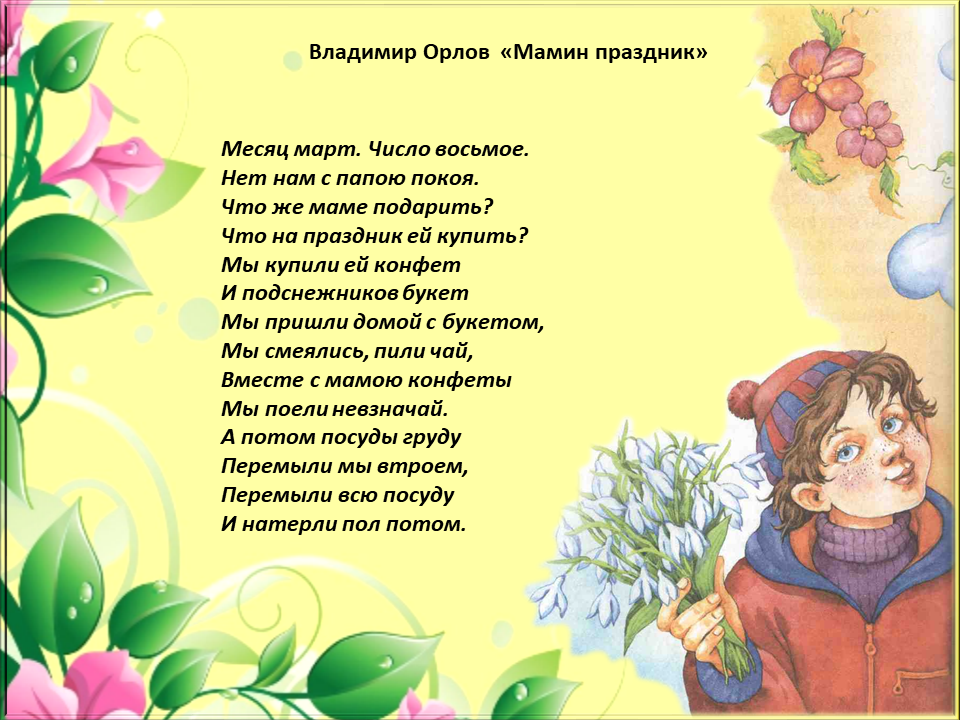 Владимир Орлов «Мамин праздник»

Месяц март. Число восьмое.
Нет нам с папою покоя.
Что же маме подарить?
Что на праздник ей купить?
Мы купили ей конфет
И подснежников букет
Мы пришли домой с букетом,
Мы смеялись, пили чай,
Вместе с мамою конфеты
Мы поели невзначай.
А потом посуды груду
Перемыли мы втроем,
Перемыли всю посуду
И натерли пол потом.